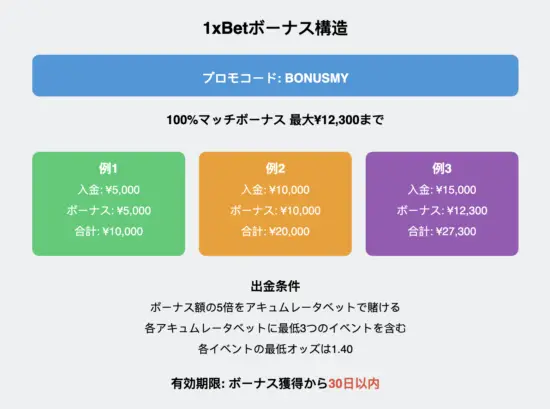 1xBetボーナス構造

プロモコード: BONUSMY

100%マッチボーナス 最大¥12,300まで

例1
入金: ¥5,000
ボーナス: ¥5,000
合計: ¥10,000

例2
入金: ¥10,000
ボーナス: ¥10,000
合計: ¥20,000

例3
入金: ¥15,000
ボーナス: ¥12,300
合計: ¥27,300

出金条件
ボーナス額の5倍をアキュムレータベットで賭ける
各アキュムレータベットに最低3つのイベントを含む
各イベントの最低オッズは1.40

有効期限: ボーナス獲得から30日以内